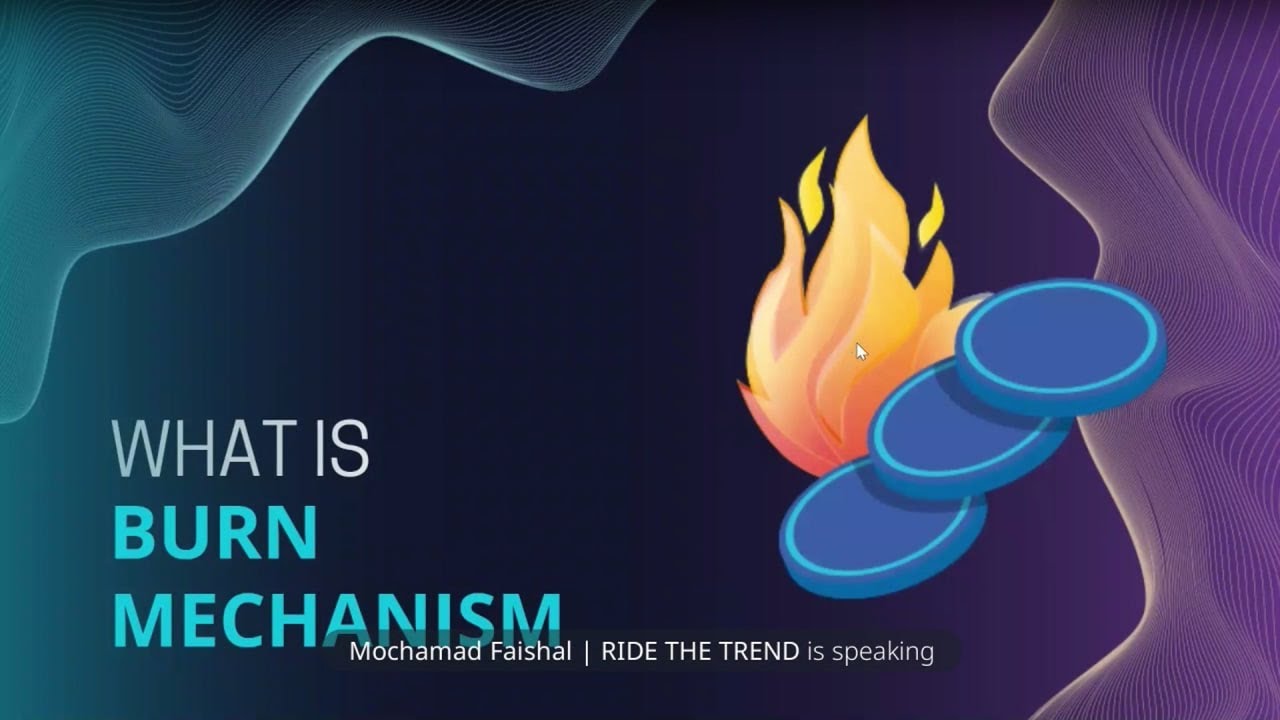 WHAT IS
BURN
MECHANISM

Mochamad Faishal | RIDE THE TREND is speaking